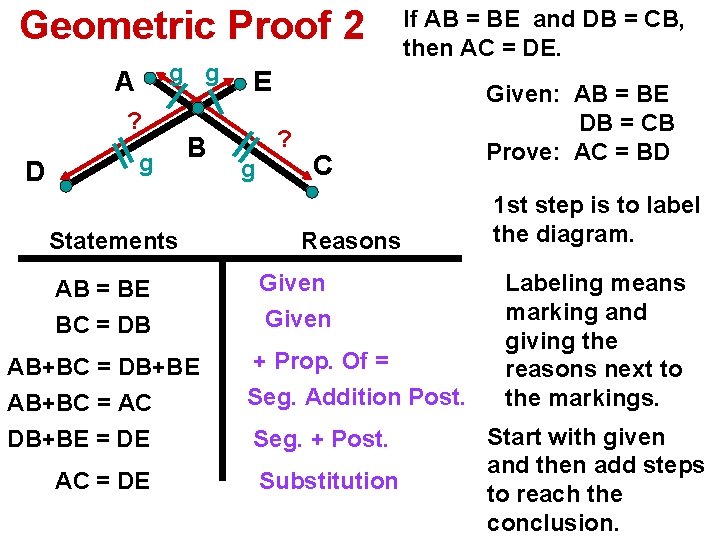 Geometric Proof 2

If AB = BE and DB = CB, then AC = DE.

A g g E
?
B ?
D g g C

Given: AB = BE
DB = CB
Prove: AC = BD

1st step is to label the diagram.

| Statements | Reasons |
|---|---|
| AB = BE | Given |
| BC = DB | Given |
| AB+BC = DB+BE | + Prop. Of = |
| AB+BC = AC | Seg. Addition Post. |
| DB+BE = DE | Seg. + Post. |
| AC = DE | Substitution |

Labeling means marking and giving the reasons next to the markings.

Start with given and then add steps to reach the conclusion.